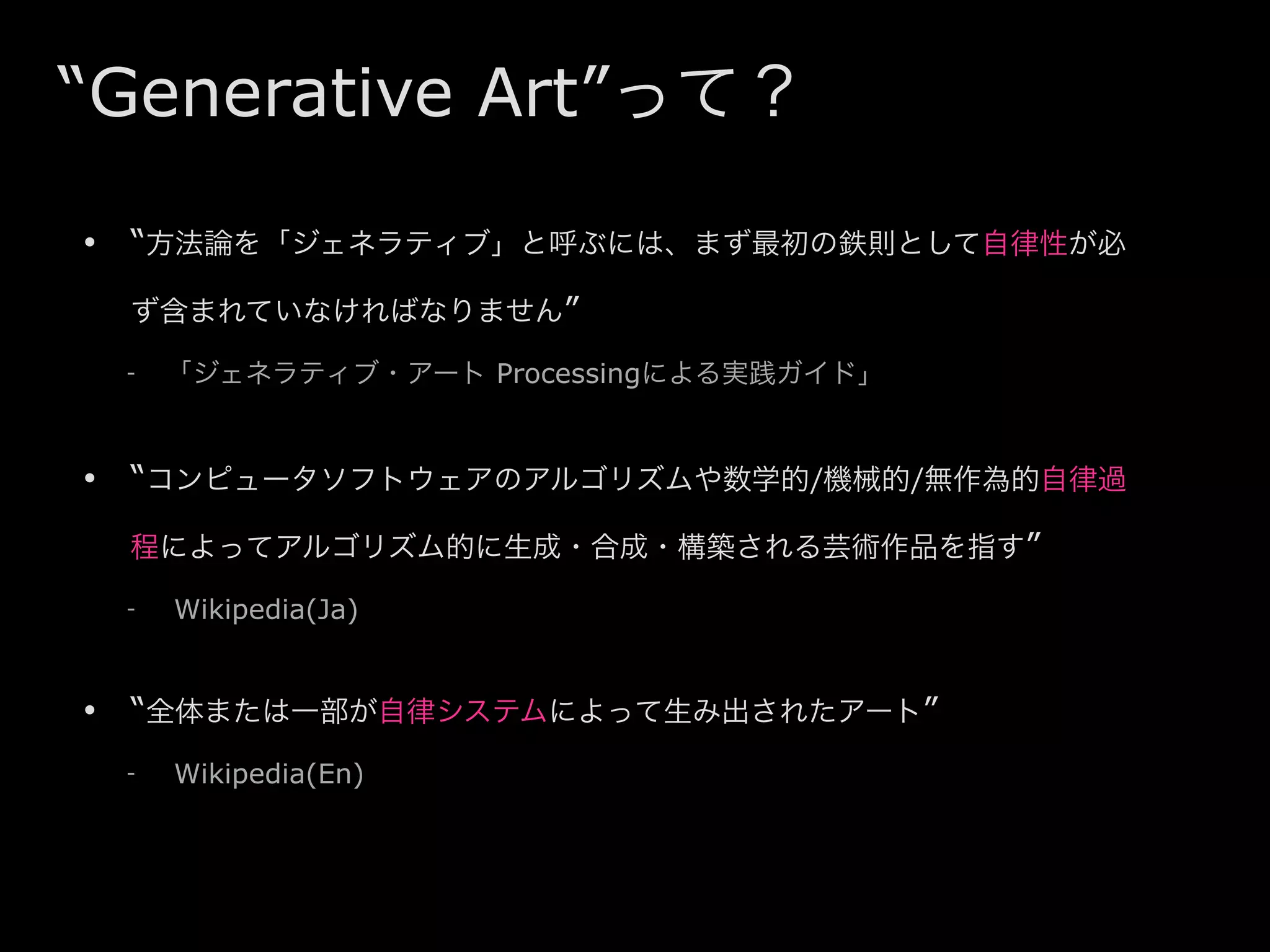 “Generative Art”って？

• “方法論を「ジェネラティブ」と呼ぶには、まず最初の鉄則として自律性が必ず含まれていなければなりません”

- 「ジェネラティブ・アート Processingによる実践ガイド」

• “コンピュータソフトウェアのアルゴリズムや数学的/機械的/無作為的自律過程によってアルゴリズム的に生成・合成・構築される芸術作品を指す”

- Wikipedia(Ja)

• “全体または一部が自律システムによって生み出されたアート”

- Wikipedia(En)